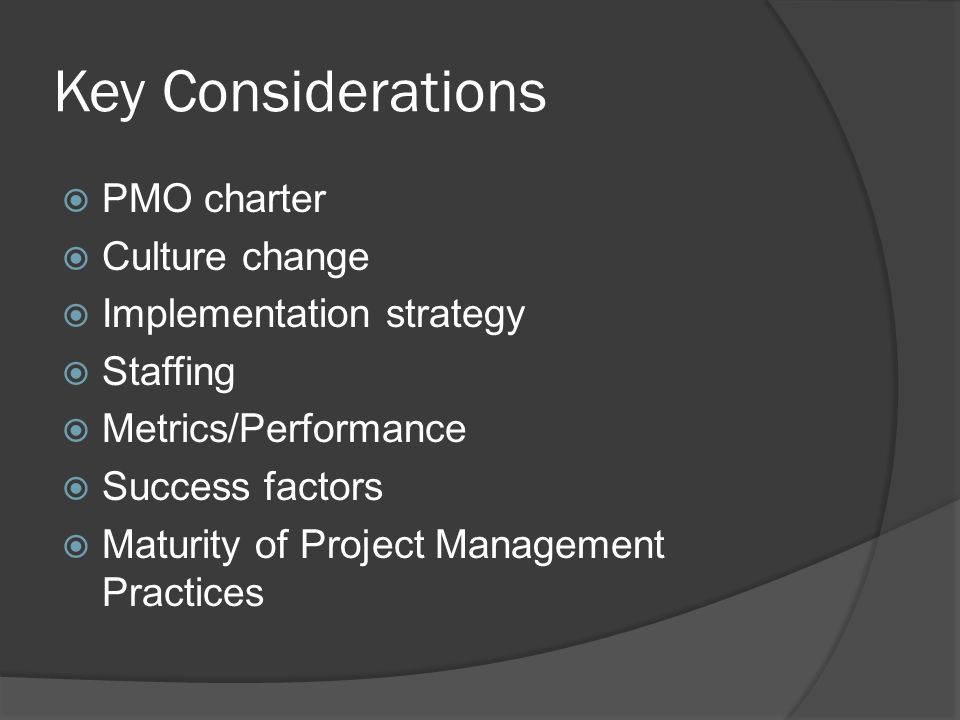 Key Considerations

PMO charter
Culture change
Implementation strategy
Staffing
Metrics/Performance
Success factors
Maturity of Project Management Practices